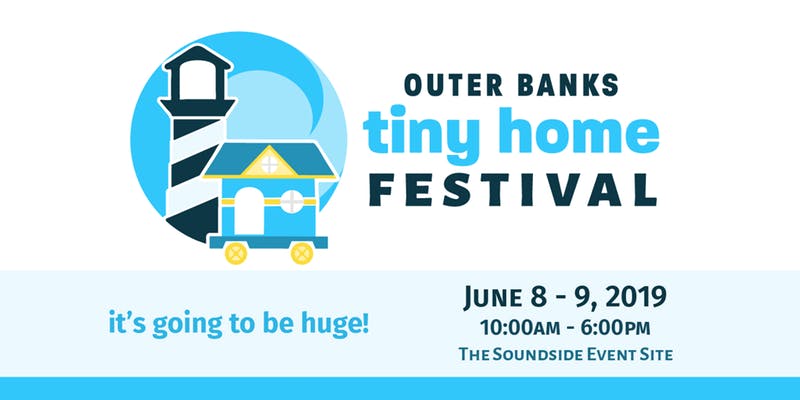 OUTER BANKS
tiny home
FESTIVAL

it's going to be huge!

JUNE 8 - 9, 2019
10:00AM - 6:00PM
THE SOUNDSIDE EVENT SITE